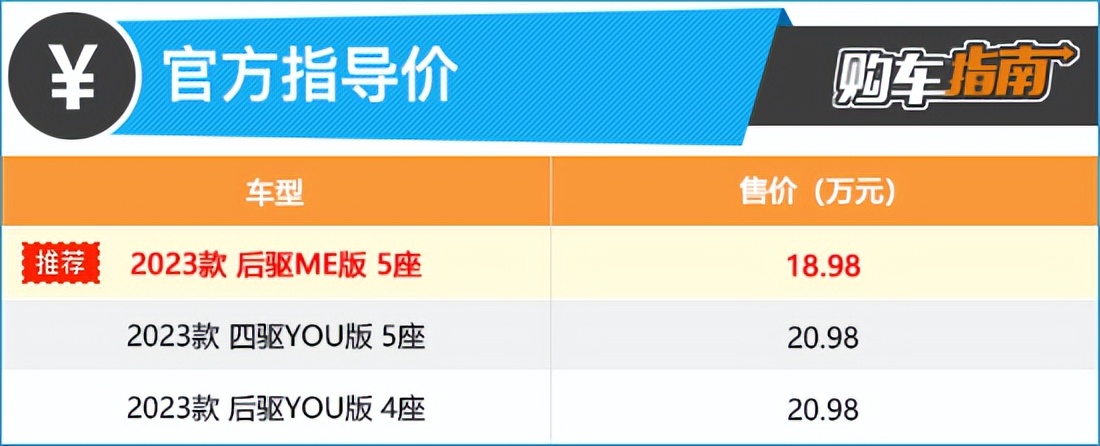 ¥ 官方指导价

购车指南

| 车型 | 售价（万元） |
|---|---|
| 推荐 2023款 后驱ME版 5座 | 18.98 |
| 2023款 四驱YOU版 5座 | 20.98 |
| 2023款 后驱YOU版 4座 | 20.98 |